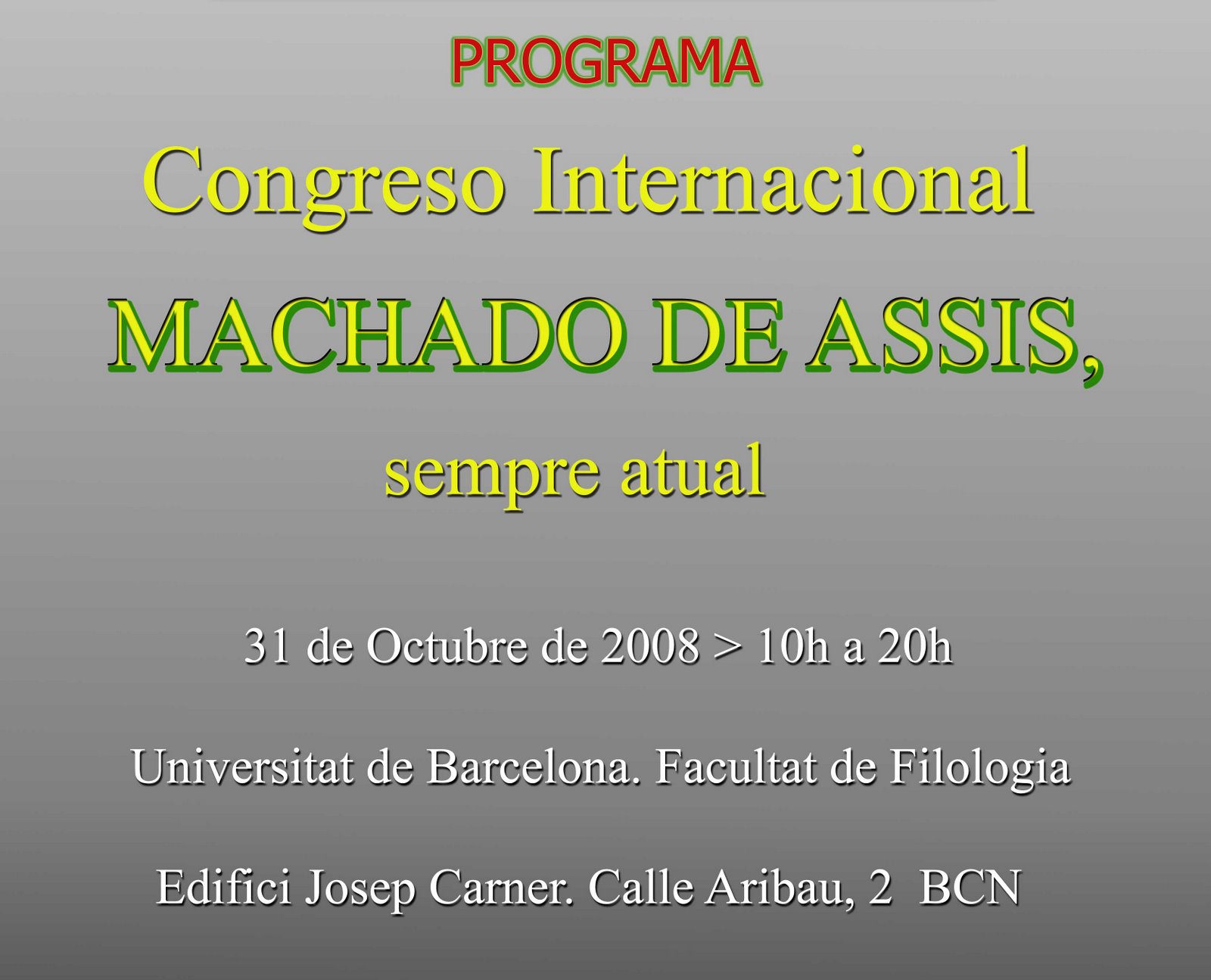 PROGRAMA

Congreso Internacional

MACHADO DE ASSIS,

sempre atual

31 de Octubre de 2008 > 10h a 20h

Universitat de Barcelona. Facultat de Filologia

Edifici Josep Carner. Calle Aribau, 2 BCN